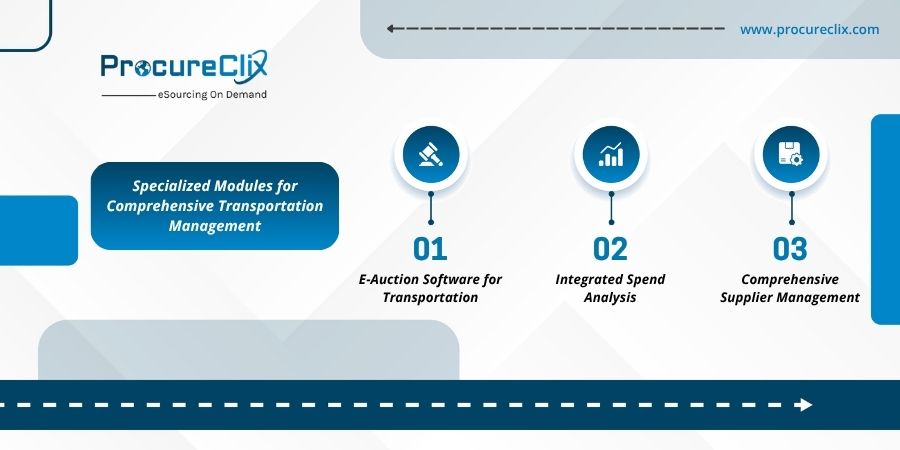 www.procureclix.com

ProcureClix
eSourcing On Demand

Specialized Modules for Comprehensive Transportation Management

01
E-Auction Software for Transportation

02
Integrated Spend Analysis

03
Comprehensive Supplier Management